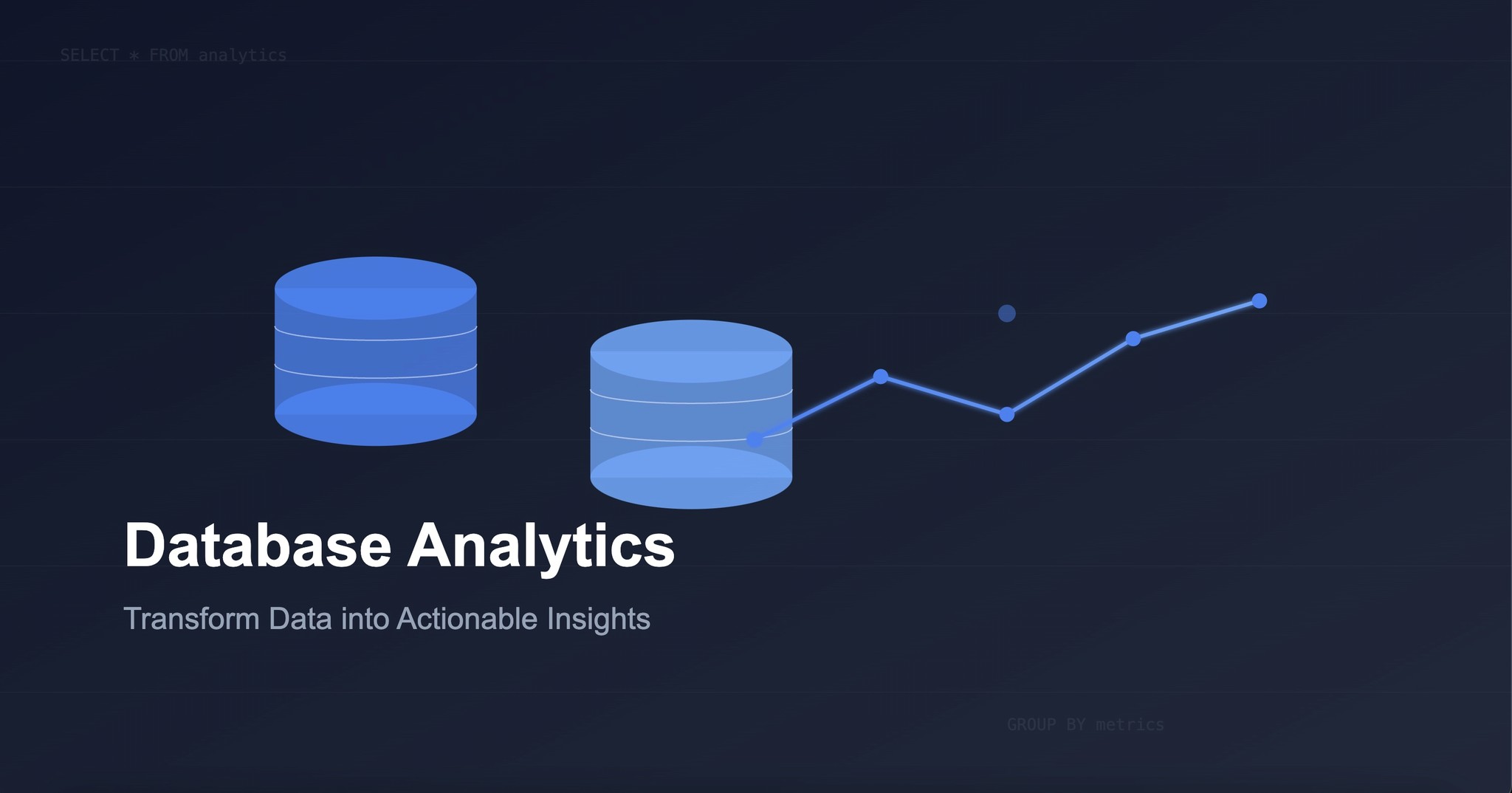 SELECT * FROM analytics

Database Analytics

Transform Data into Actionable Insights

GROUP BY metrics